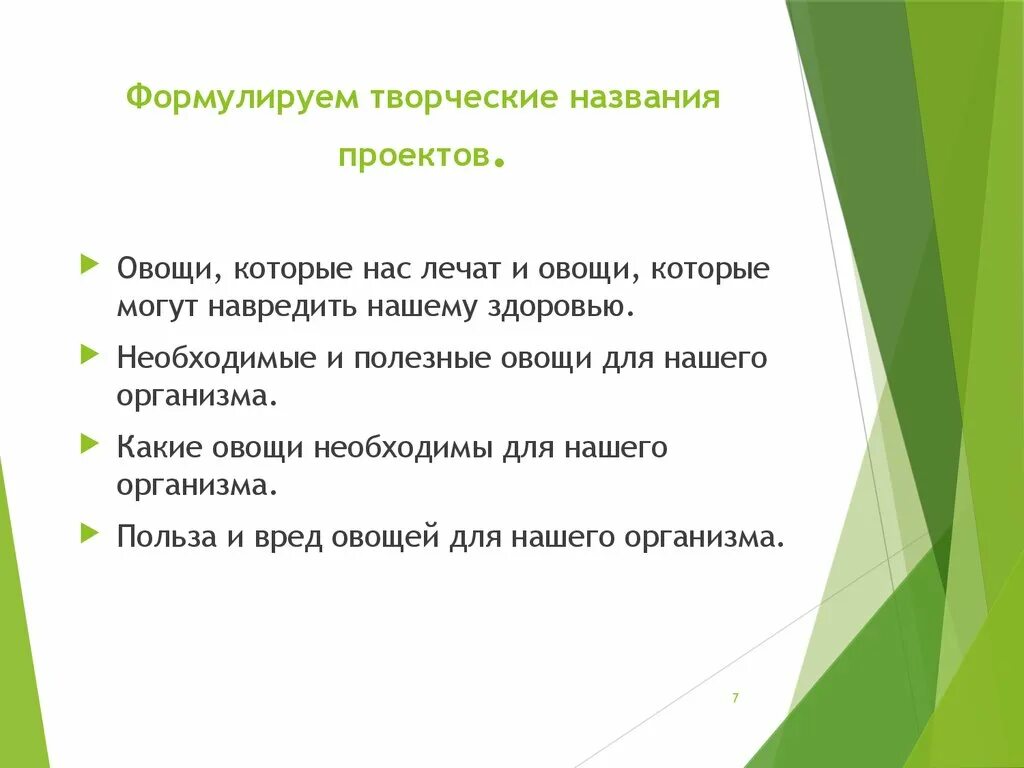 Формулируем творческие названия проектов.

Овощи, которые нас лечат и овощи, которые могут навредить нашему здоровью.

Необходимые и полезные овощи для нашего организма.

Какие овощи необходимы для нашего организма.

Польза и вред овощей для нашего организма.

7